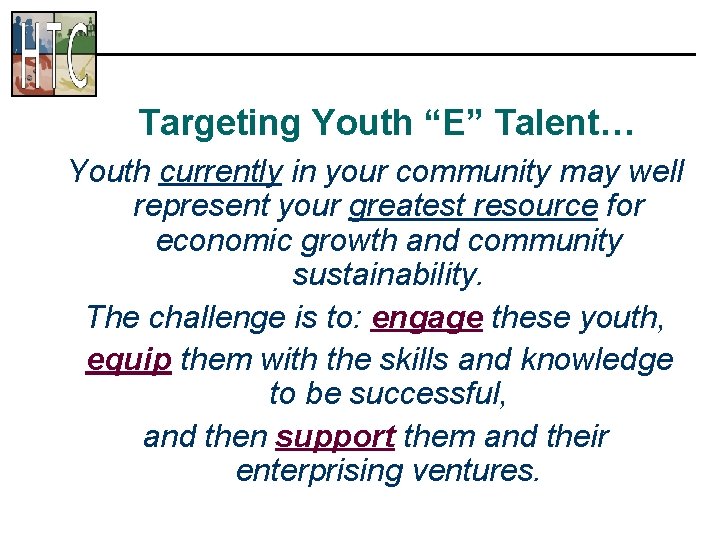 HTC

Targeting Youth “E” Talent…

Youth currently in your community may well represent your greatest resource for economic growth and community sustainability.

The challenge is to: engage these youth,

equip them with the skills and knowledge to be successful,

and then support them and their enterprising ventures.